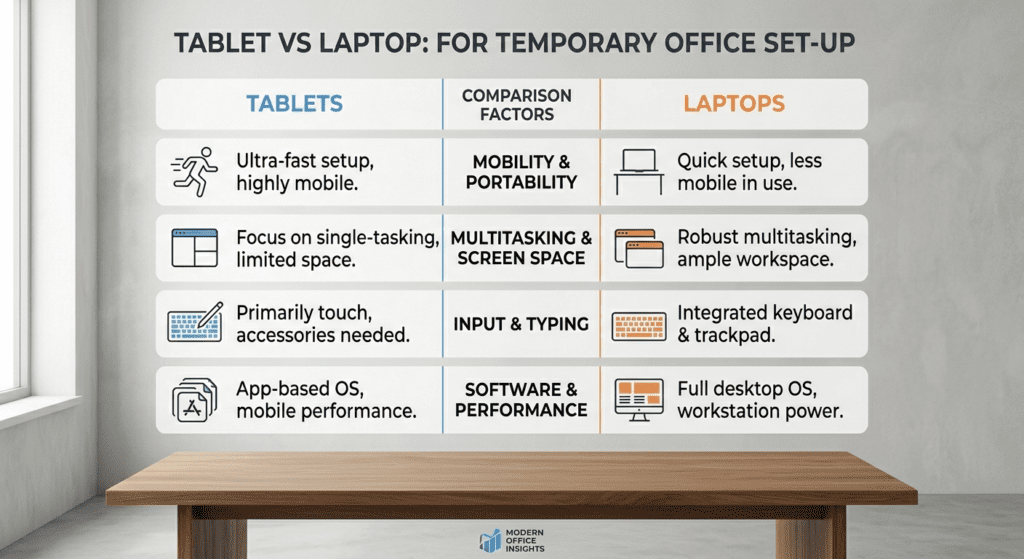 TABLET VS LAPTOP: FOR TEMPORARY OFFICE SET-UP

| TABLETS | COMPARISON FACTORS | LAPTOPS |
|---|---|---|
| Ultra-fast setup, highly mobile. | MOBILITY & PORTABILITY | Quick setup, less mobile in use. |
| Focus on single-tasking, limited space. | MULTITASKING & SCREEN SPACE | Robust multitasking, ample workspace. |
| Primarily touch, accessories needed. | INPUT & TYPING | Integrated keyboard & trackpad. |
| App-based OS, mobile performance. | SOFTWARE & PERFORMANCE | Full desktop OS, workstation power. |

MODERN OFFICE INSIGHTS